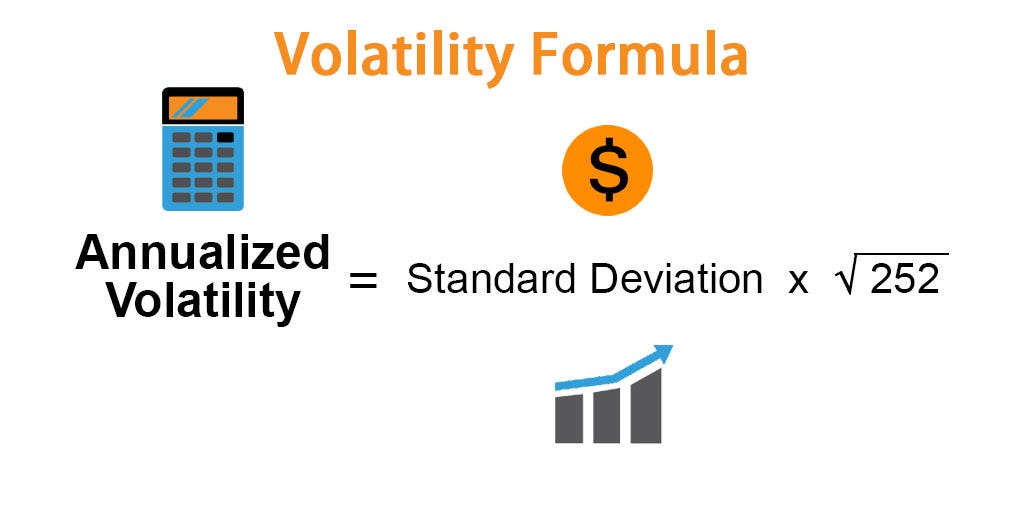 Volatility Formula

$

Annualized Volatility = Standard Deviation x $\sqrt{252}$